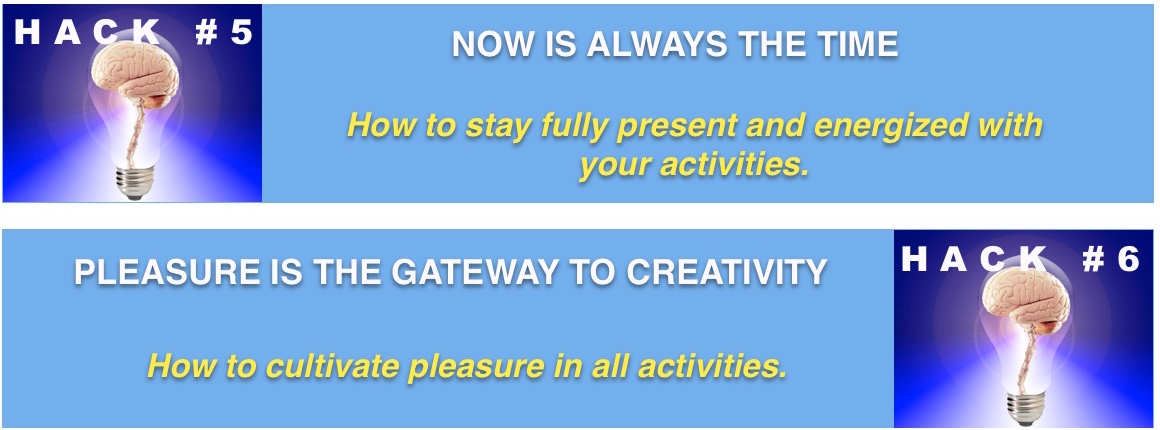 HACK #5

NOW IS ALWAYS THE TIME

How to stay fully present and energized with your activities.

PLEASURE IS THE GATEWAY TO CREATIVITY

How to cultivate pleasure in all activities.

HACK #6